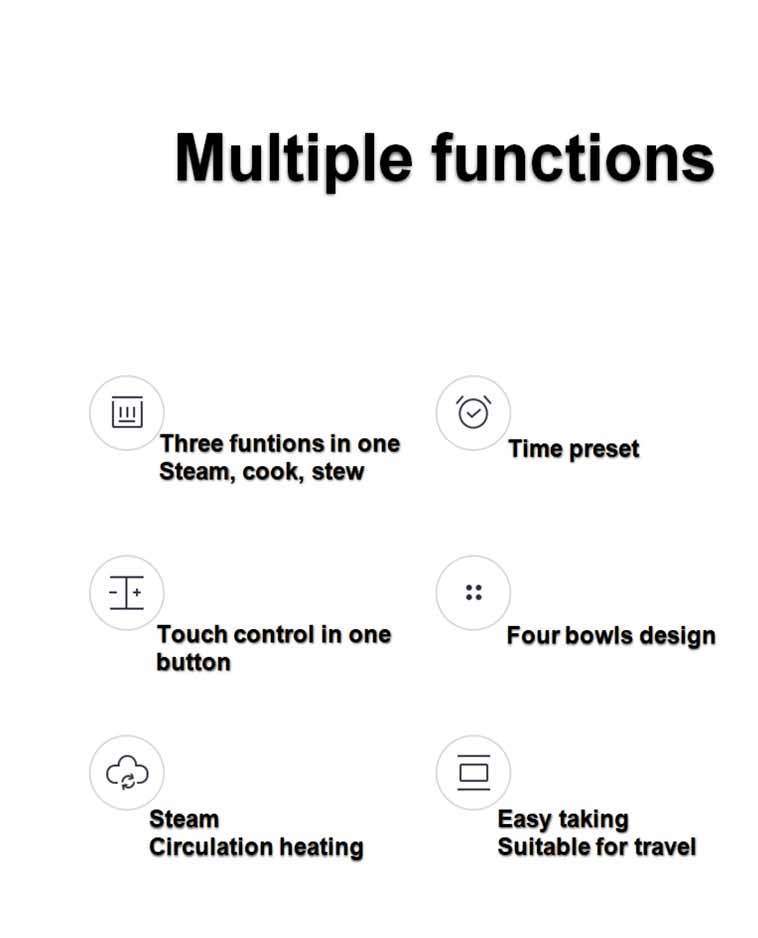 Multiple functions

Three funtions in one
Steam, cook, stew

Time preset

Touch control in one button

Four bowls design

Steam
Circulation heating

Easy taking
Suitable for travel